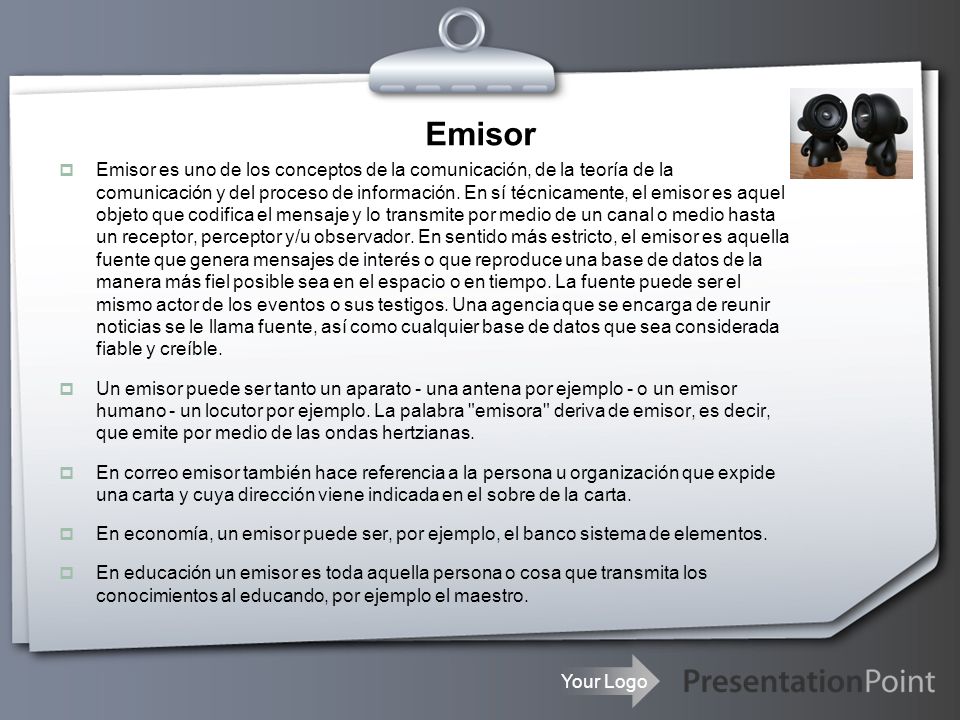 Emisor

Emisor es uno de los conceptos de la comunicación, de la teoría de la comunicación y del proceso de información. En sí técnicamente, el emisor es aquel objeto que codifica el mensaje y lo transmite por medio de un canal o medio hasta un receptor, perceptor y/u observador. En sentido más estricto, el emisor es aquella fuente que genera mensajes de interés o que reproduce una base de datos de la manera más fiel posible sea en el espacio o en tiempo. La fuente puede ser el mismo actor de los eventos o sus testigos. Una agencia que se encarga de reunir noticias se le llama fuente, así como cualquier base de datos que sea considerada fiable y creíble.

Un emisor puede ser tanto un aparato - una antena por ejemplo - o un emisor humano - un locutor por ejemplo. La palabra "emisora" deriva de emisor, es decir, que emite por medio de las ondas hertzianas.

En correo emisor también hace referencia a la persona u organización que expide una carta y cuya dirección viene indicada en el sobre de la carta.

En economía, un emisor puede ser, por ejemplo, el banco sistema de elementos.

En educación un emisor es toda aquella persona o cosa que transmita los conocimientos al educando, por ejemplo el maestro.

Your Logo

PresentationPoint